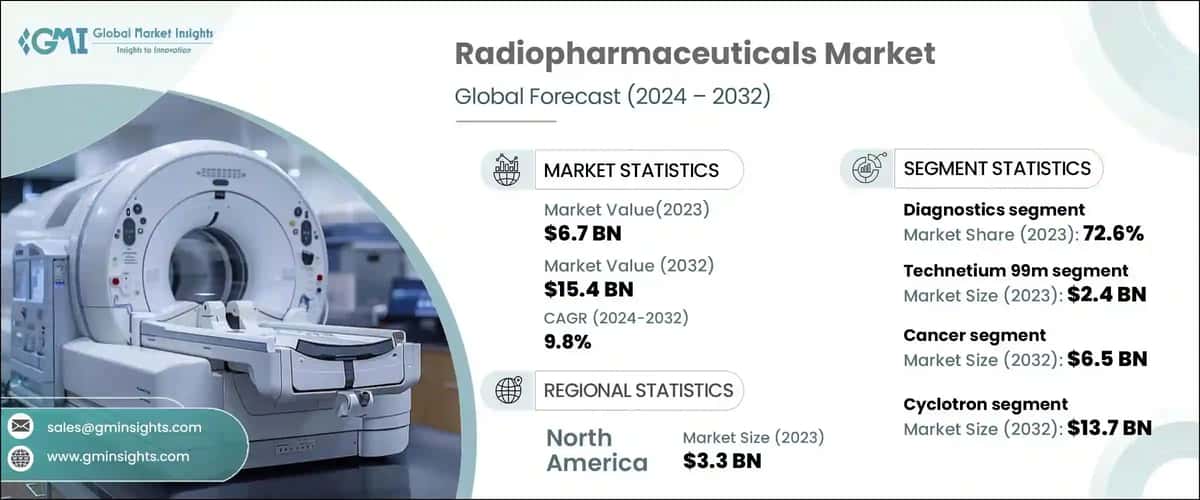 GMI Global Market Insights
Insights to Innovation

Radiopharmaceuticals Market

Global Forecast (2024 – 2032)

MARKET STATISTICS

Market Value(2023)
$6.7 BN

Market Value (2032)
$15.4 BN

CAGR (2024-2032)
9.8%

REGIONAL STATISTICS

North America

Market Size (2023)
$3.3 BN

SEGMENT STATISTICS

Diagnostics segment
Market Share (2023): 72.6%

Technetium 99m segment
Market Size (2023): $2.4 BN

Cancer segment
Market Size (2032): $6.5 BN

Cyclotron segment
Market Size (2032): $13.7 BN

sales@gminsights.com

www.gminsights.com